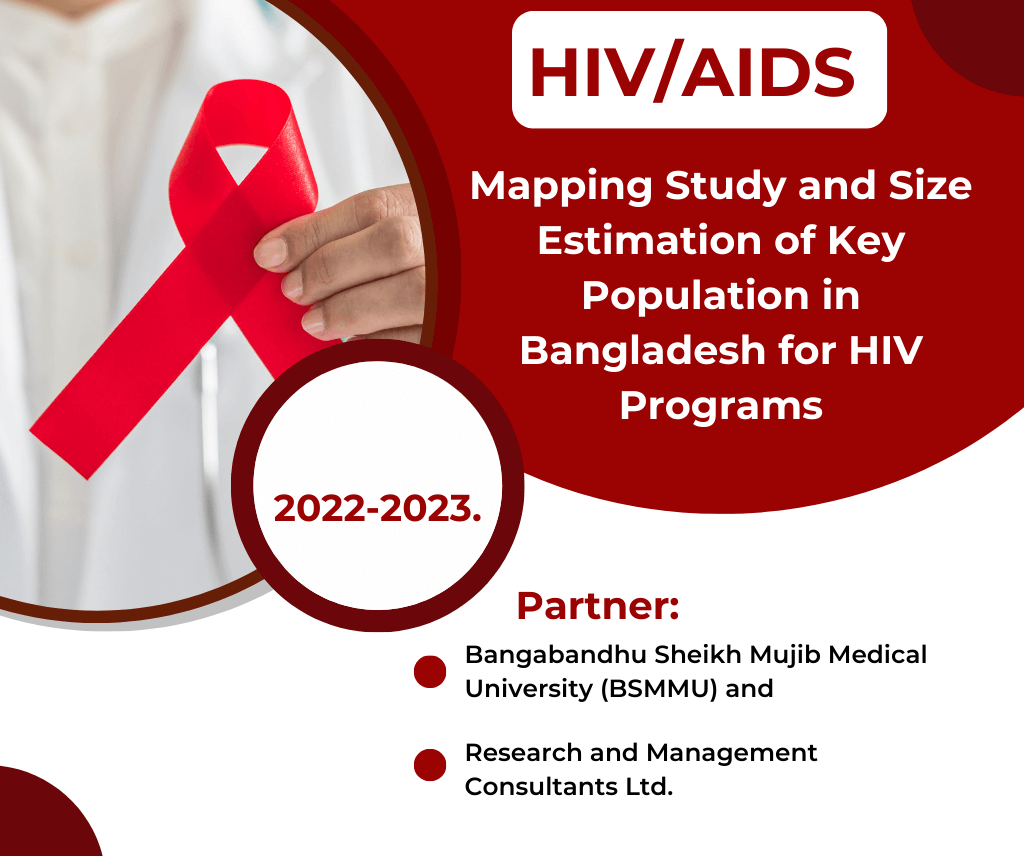 HIV/AIDS

Mapping Study and Size Estimation of Key Population in Bangladesh for HIV Programs

2022-2023.

Partner:

Bangabandhu Sheikh Mujib Medical University (BSMMU) and

Research and Management Consultants Ltd.